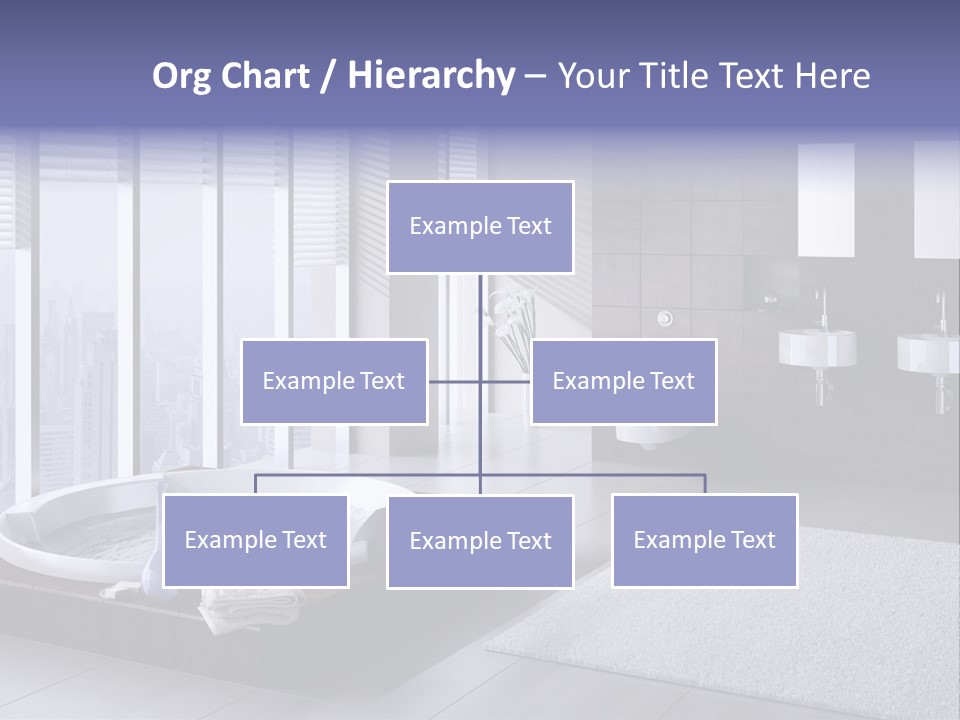 Org Chart / Hierarchy – Your Title Text Here

Example Text

Example Text

Example Text

Example Text

Example Text

Example Text